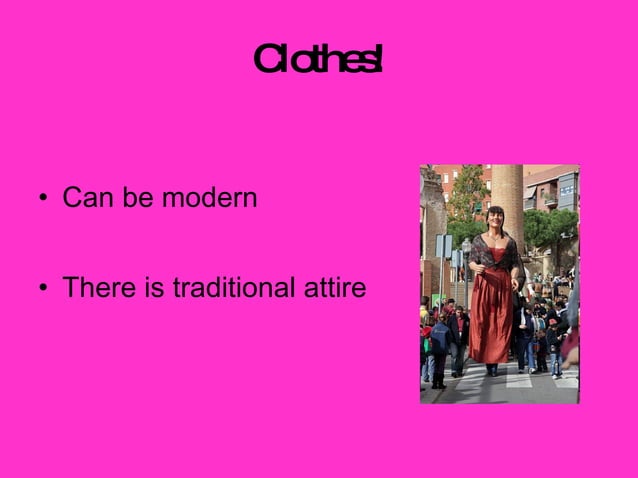 Clothes!

• Can be modern

• There is traditional attire